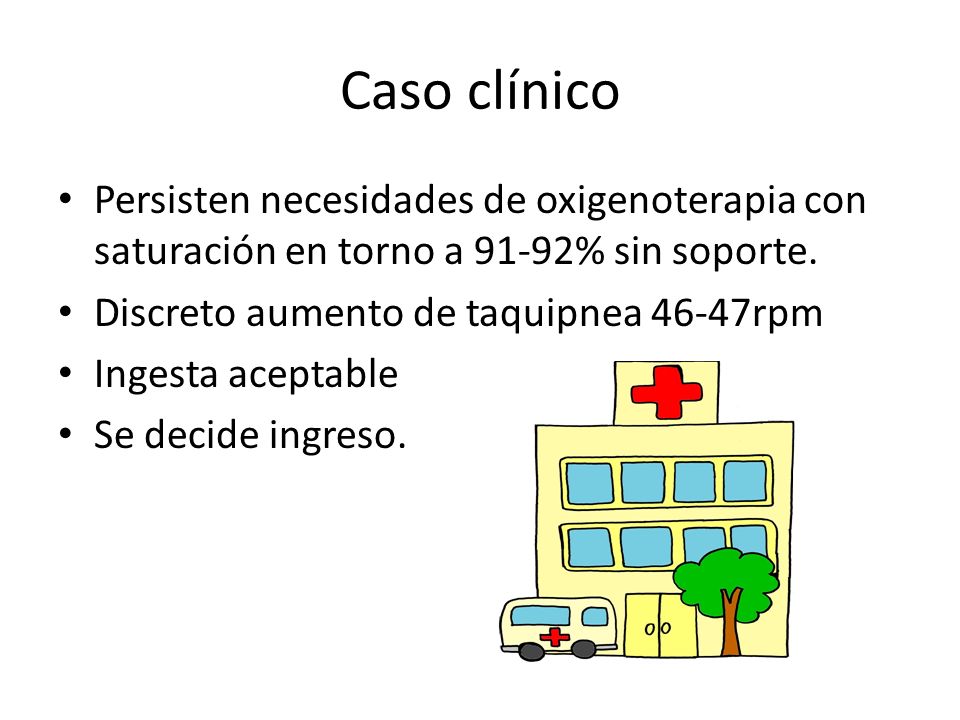 Caso clínico

• Persisten necesidades de oxigenoterapia con saturación en torno a 91-92% sin soporte.
• Discreto aumento de taquipnea 46-47rpm
• Ingesta aceptable
• Se decide ingreso.